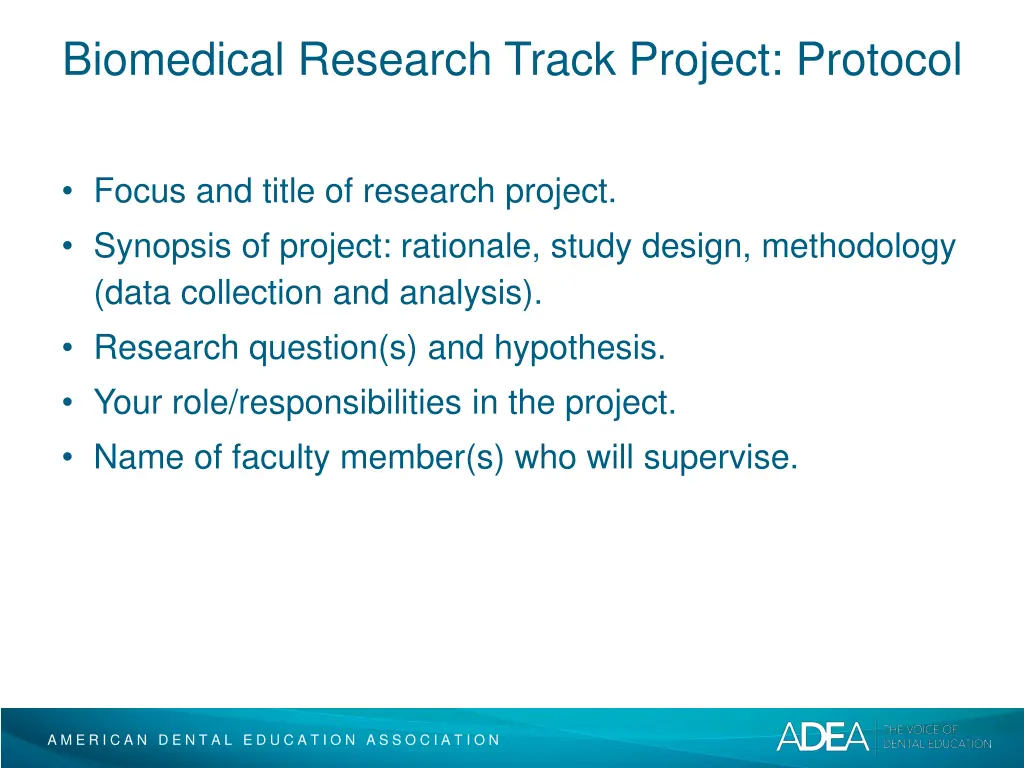 Biomedical Research Track Project: Protocol

• Focus and title of research project.
• Synopsis of project: rationale, study design, methodology (data collection and analysis).
• Research question(s) and hypothesis.
• Your role/responsibilities in the project.
• Name of faculty member(s) who will supervise.

AMERICAN DENTAL EDUCATION ASSOCIATION

ADEA THE VOICE OF DENTAL EDUCATION